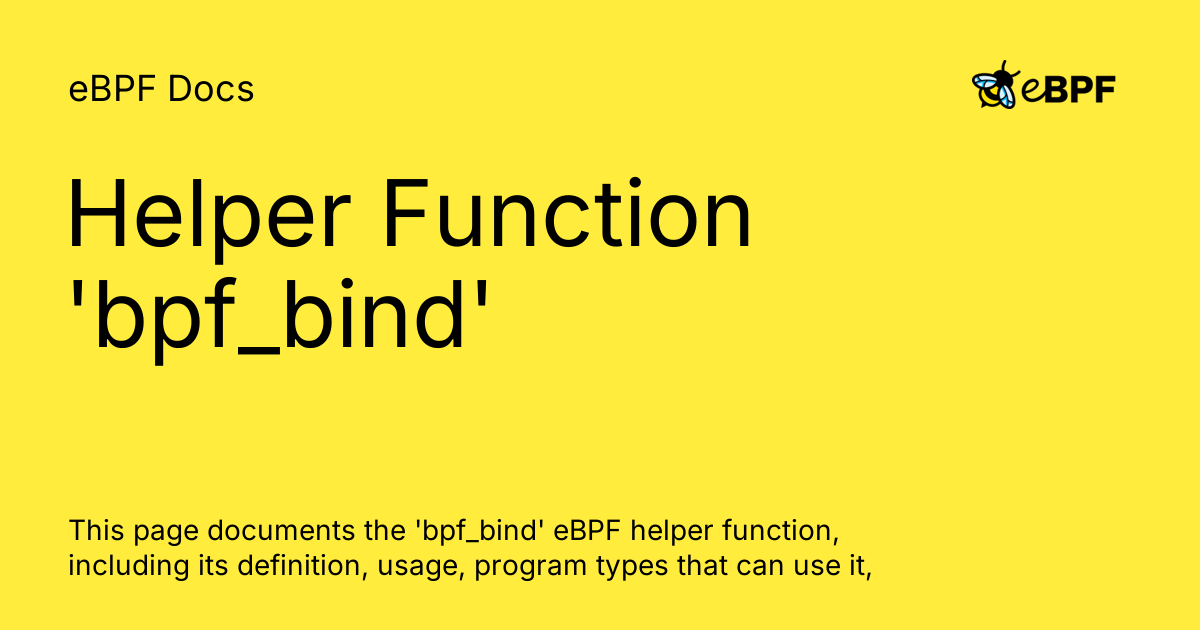 eBPF Docs

eBPF

Helper Function 'bpf_bind'

This page documents the 'bpf_bind' eBPF helper function, including its definition, usage, program types that can use it,